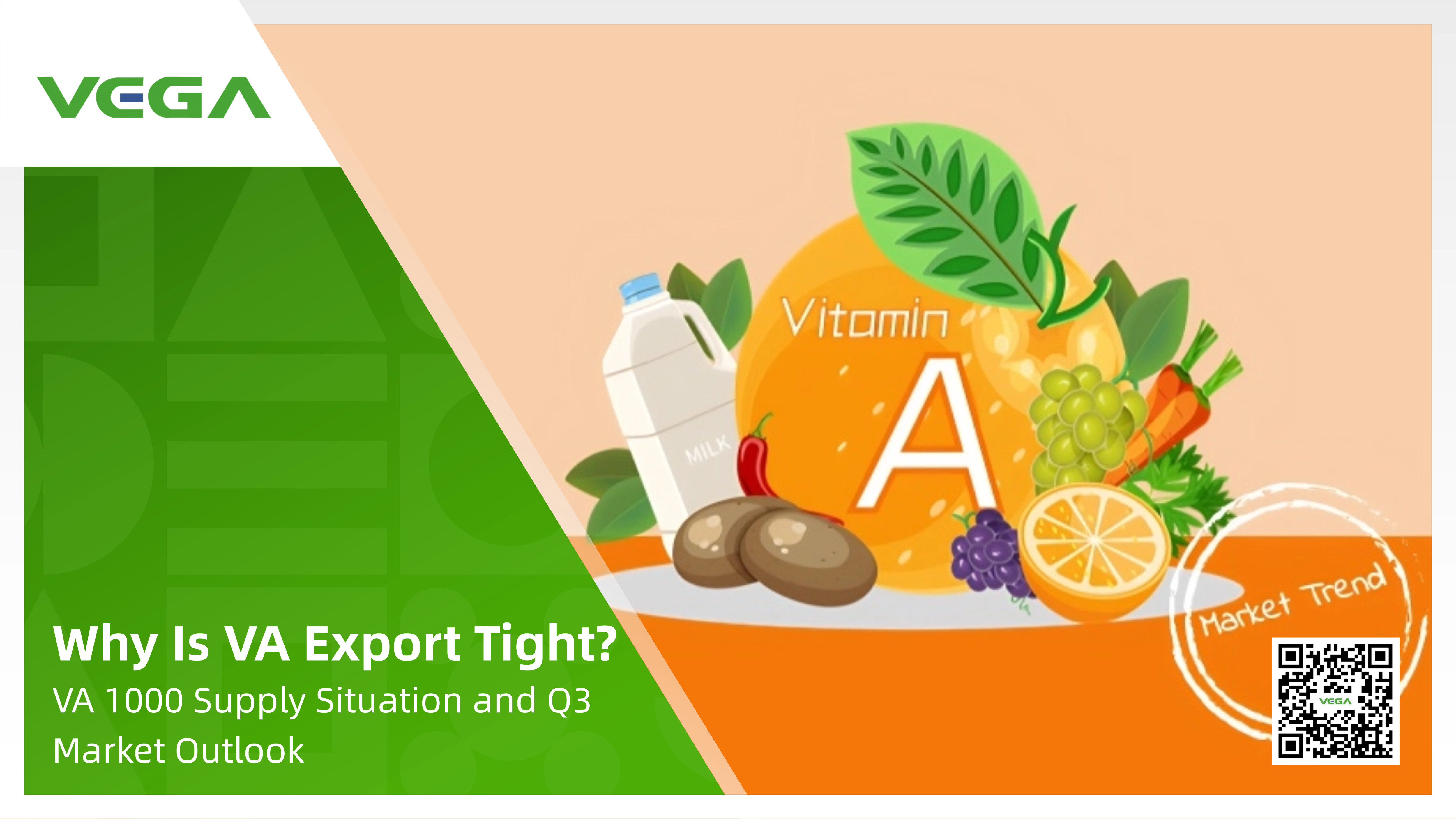 VEGA

Vitamin
A

MILK

Market Trend

VEGA

Why Is VA Export Tight?
VA 1000 Supply Situation and Q3 Market Outlook